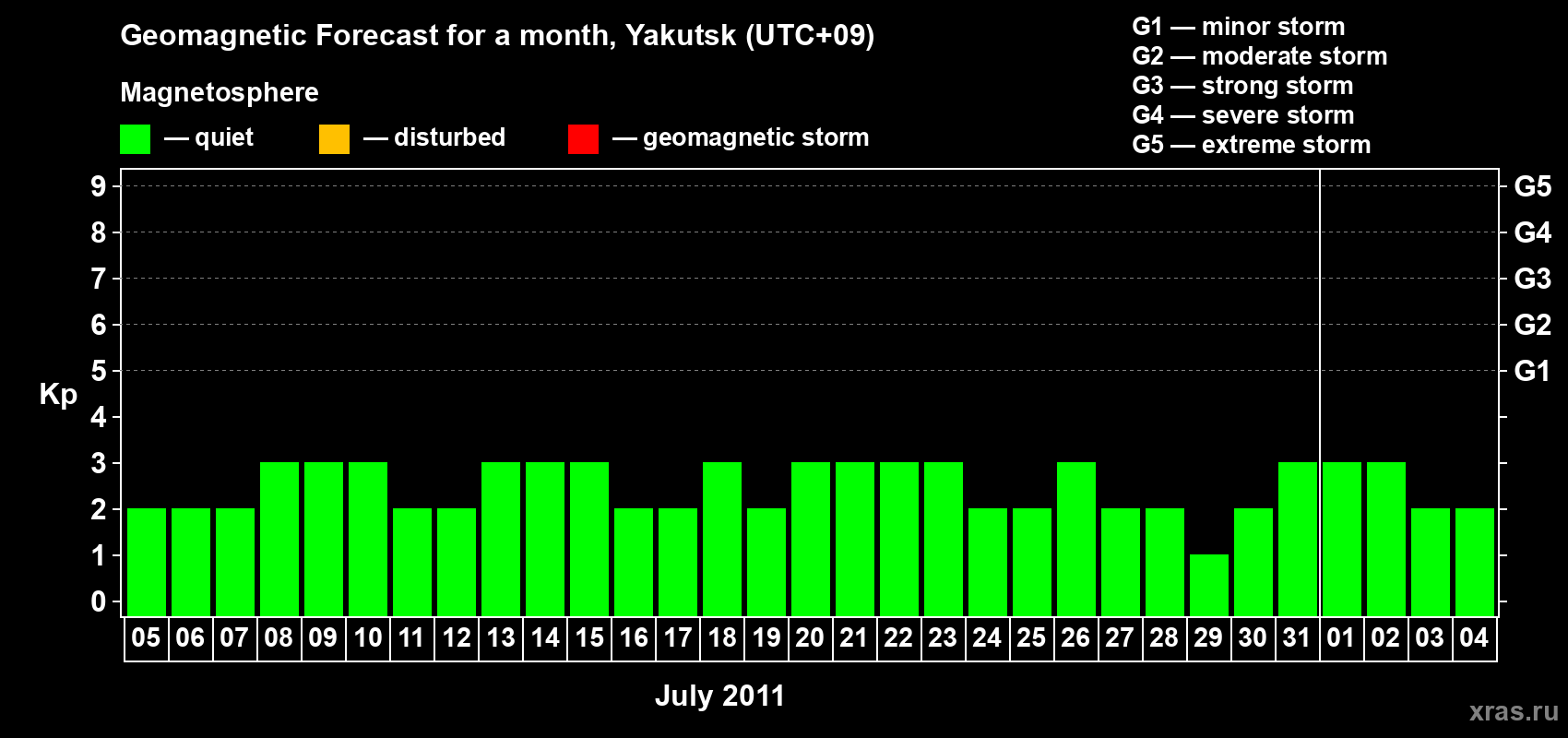 Geomagnetic Forecast for a month, Yakutsk (UTC+09)

Magnetosphere

— quiet — disturbed — geomagnetic storm

G1 — minor storm
G2 — moderate storm
G3 — strong storm
G4 — severe storm
G5 — extreme storm

Kp

9
8
7
6
5
4
3
2
1
0

G5
G4
G3
G2
G1

05 06 07 08 09 10 11 12 13 14 15 16 17 18 19 20 21 22 23 24 25 26 27 28 29 30 31 01 02 03 04

July 2011

xras.ru